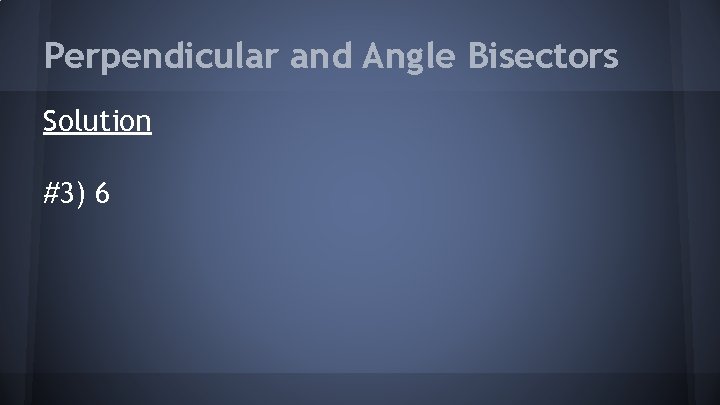 Perpendicular and Angle Bisectors

Solution

#3) 6